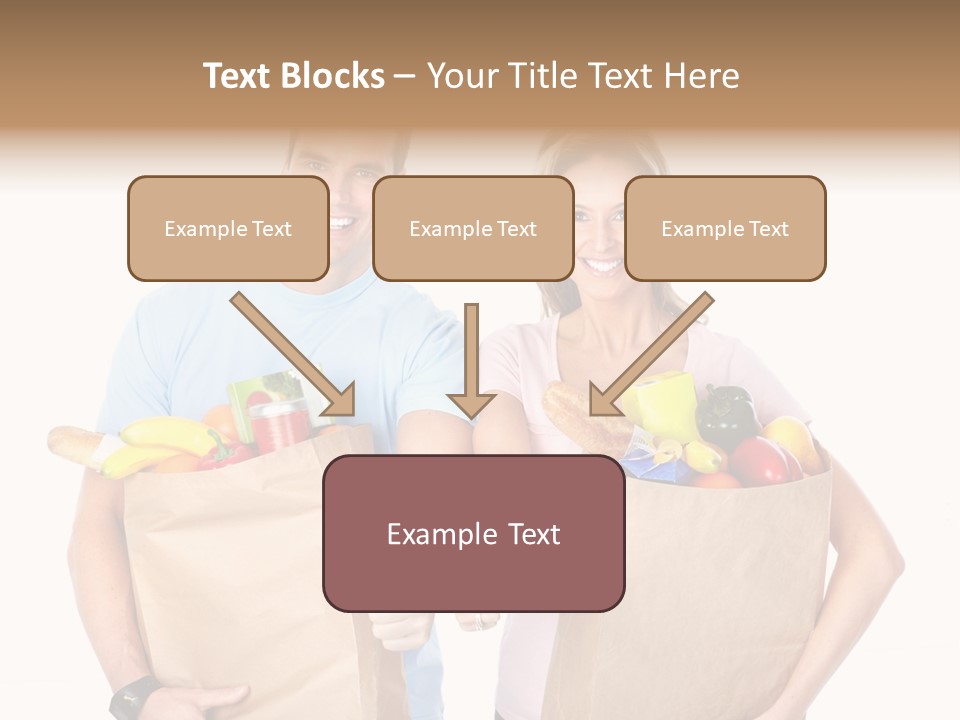 Text Blocks – Your Title Text Here

Example Text

Example Text

Example Text

Example Text